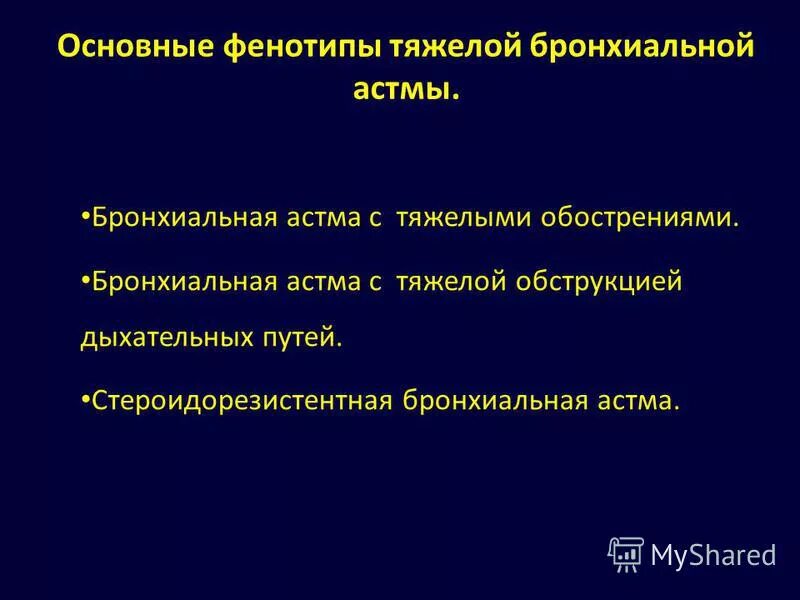 Основные фенотипы тяжелой бронхиальной астмы.

•Бронхиальная астма с тяжелыми обострениями.

•Бронхиальная астма с тяжелой обструкцией дыхательных путей.

•Стероидорезистентная бронхиальная астма.

MyShared